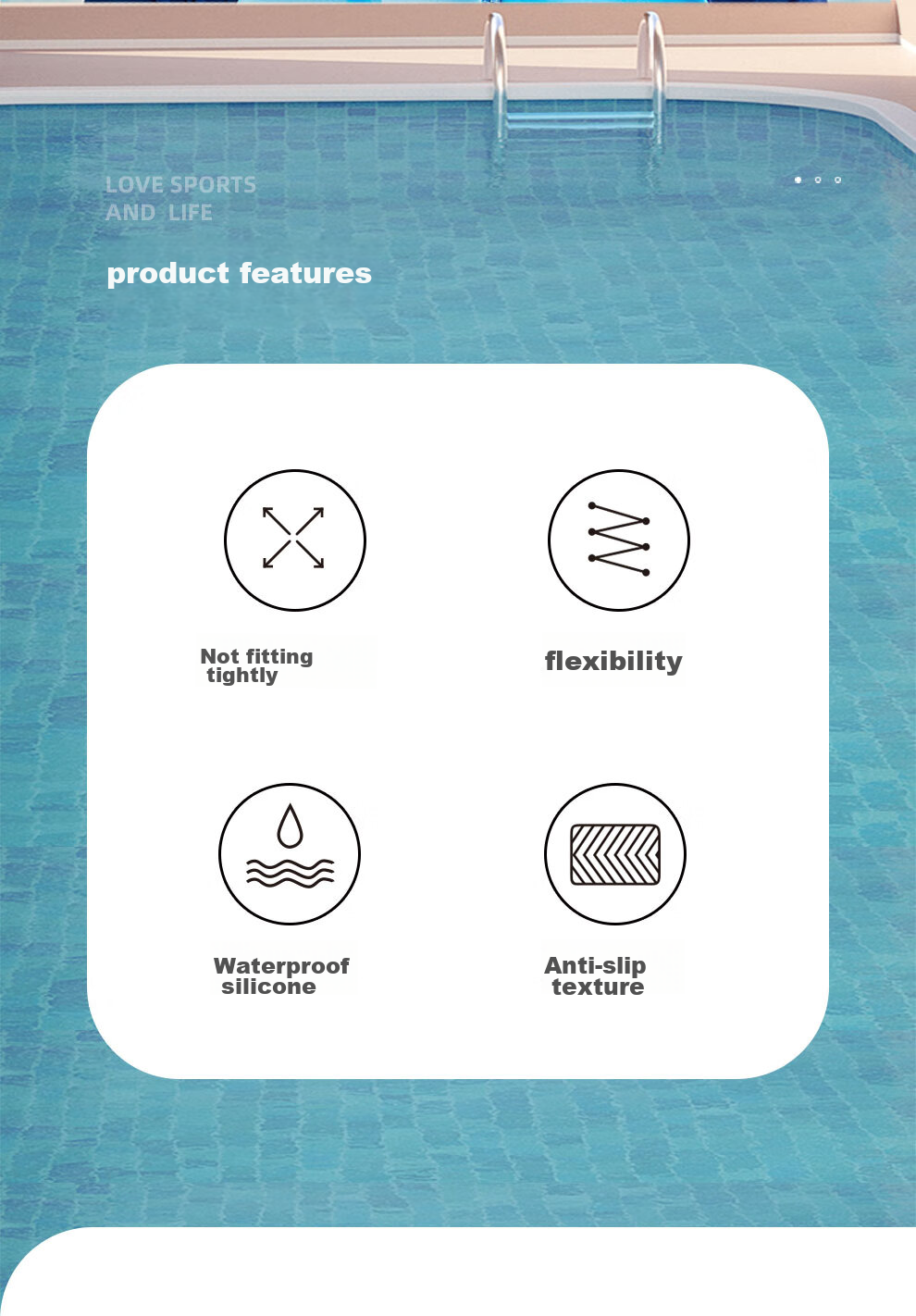 LOVE SPORTS
AND LIFE

product features

Not fitting tightly

flexibility

Waterproof silicone

Anti-slip texture